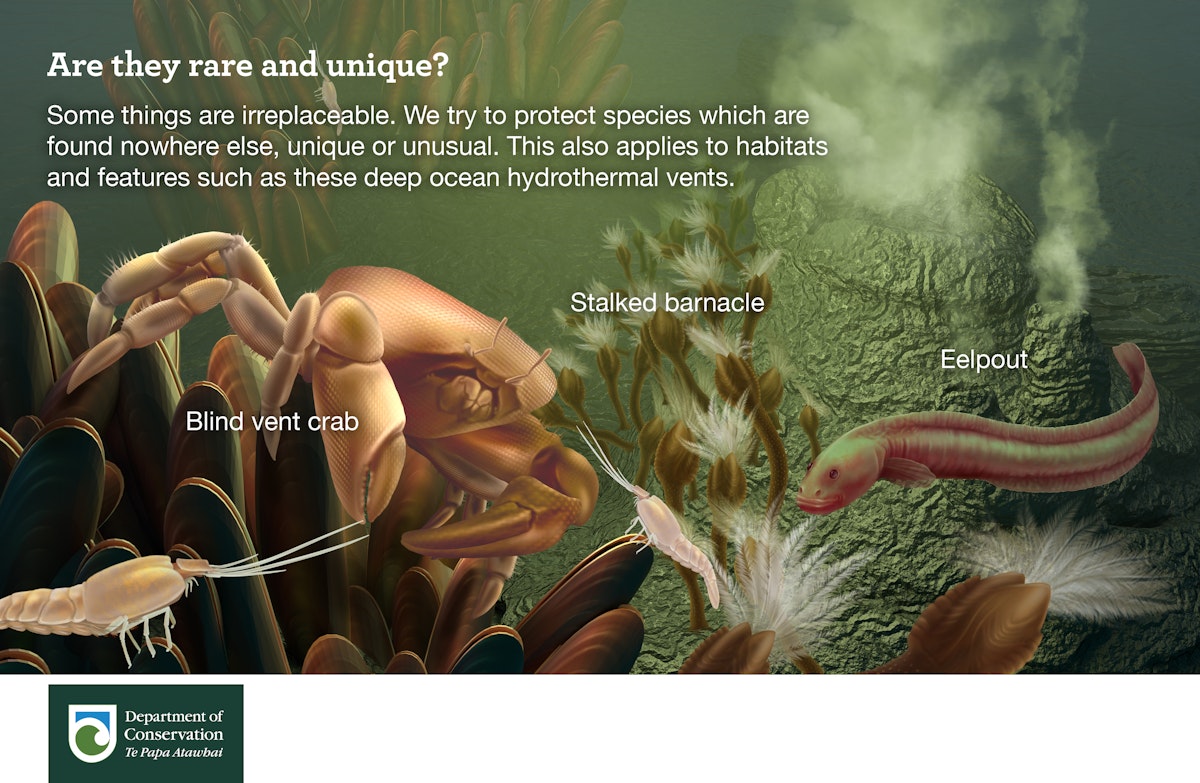 Are they rare and unique?

Some things are irreplaceable. We try to protect species which are found nowhere else, unique or unusual. This also applies to habitats and features such as these deep ocean hydrothermal vents.

Stalked barnacle

Eelpout

Blind vent crab

Department of Conservation
Te Papa Atawbai